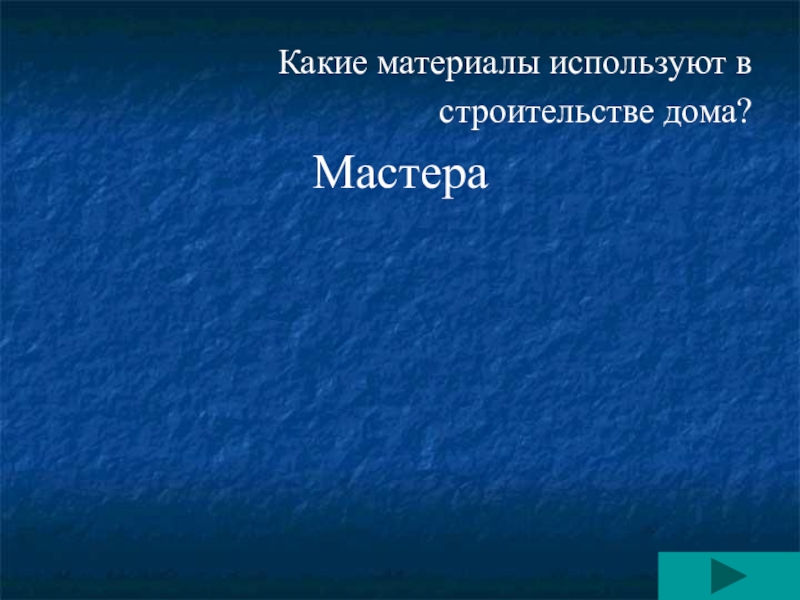 Какие материалы используют в строительстве дома?

Мастера